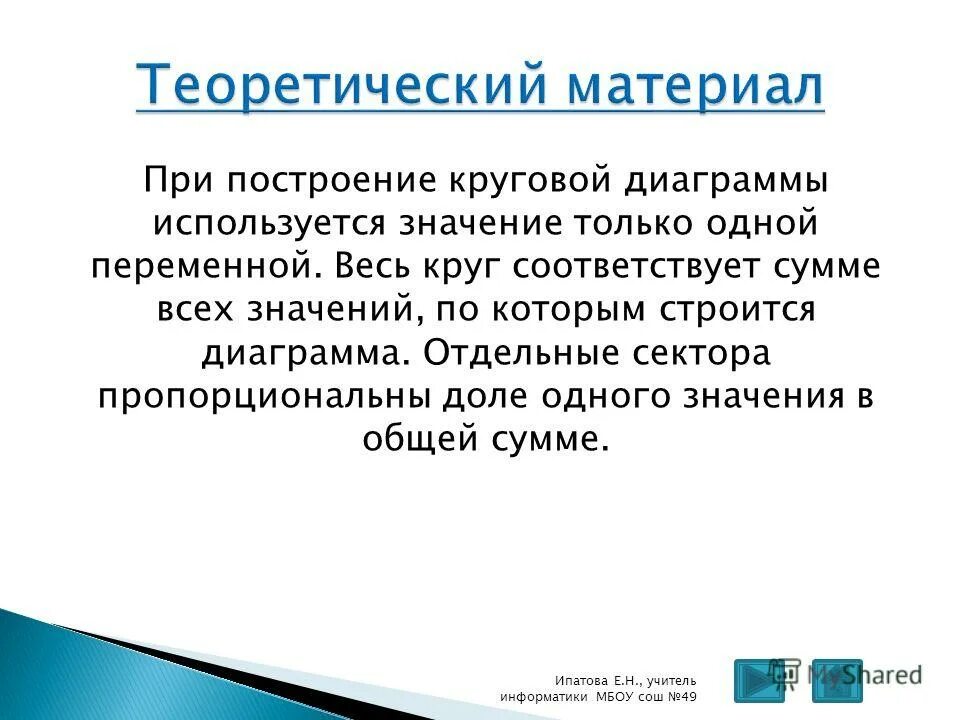 Теоретический материал

При построение круговой диаграммы используется значение только одной переменной. Весь круг соответствует сумме всех значений, по которым строится диаграмма. Отдельные сектора пропорциональны доле одного значения в общей сумме.

Ипатова Е.Н., учитель информатики МБОУ сош №49

MyShared